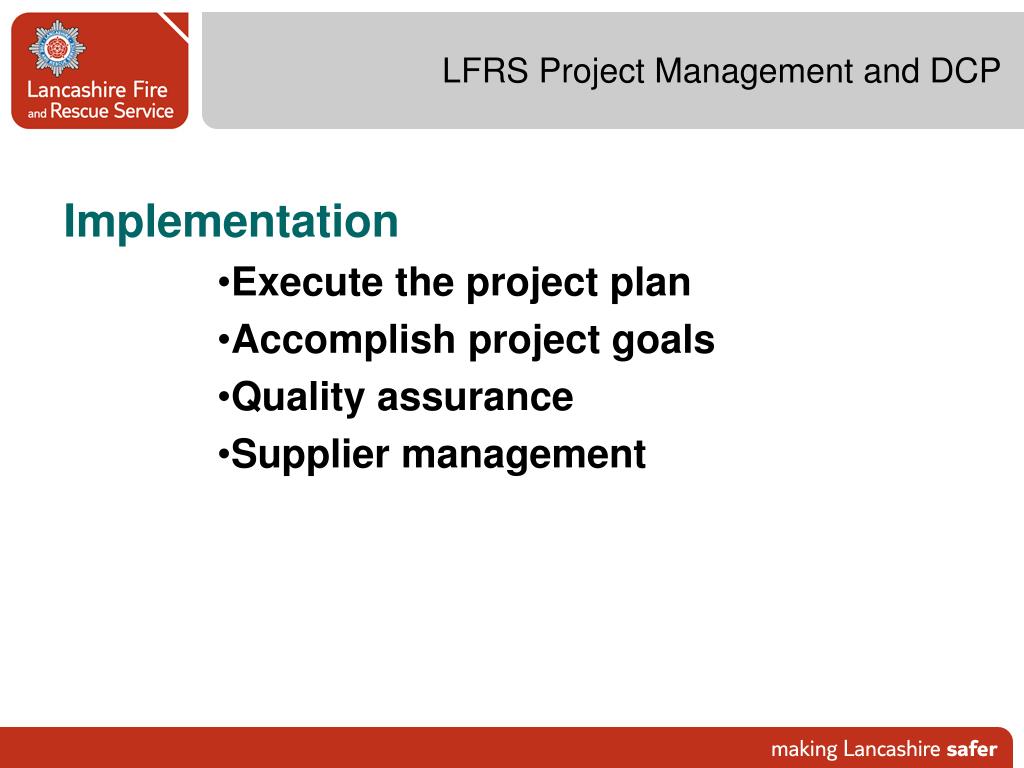 Lancashire Fire and Rescue Service

LFRS Project Management and DCP

Implementation

•Execute the project plan
•Accomplish project goals
•Quality assurance
•Supplier management

making Lancashire safer